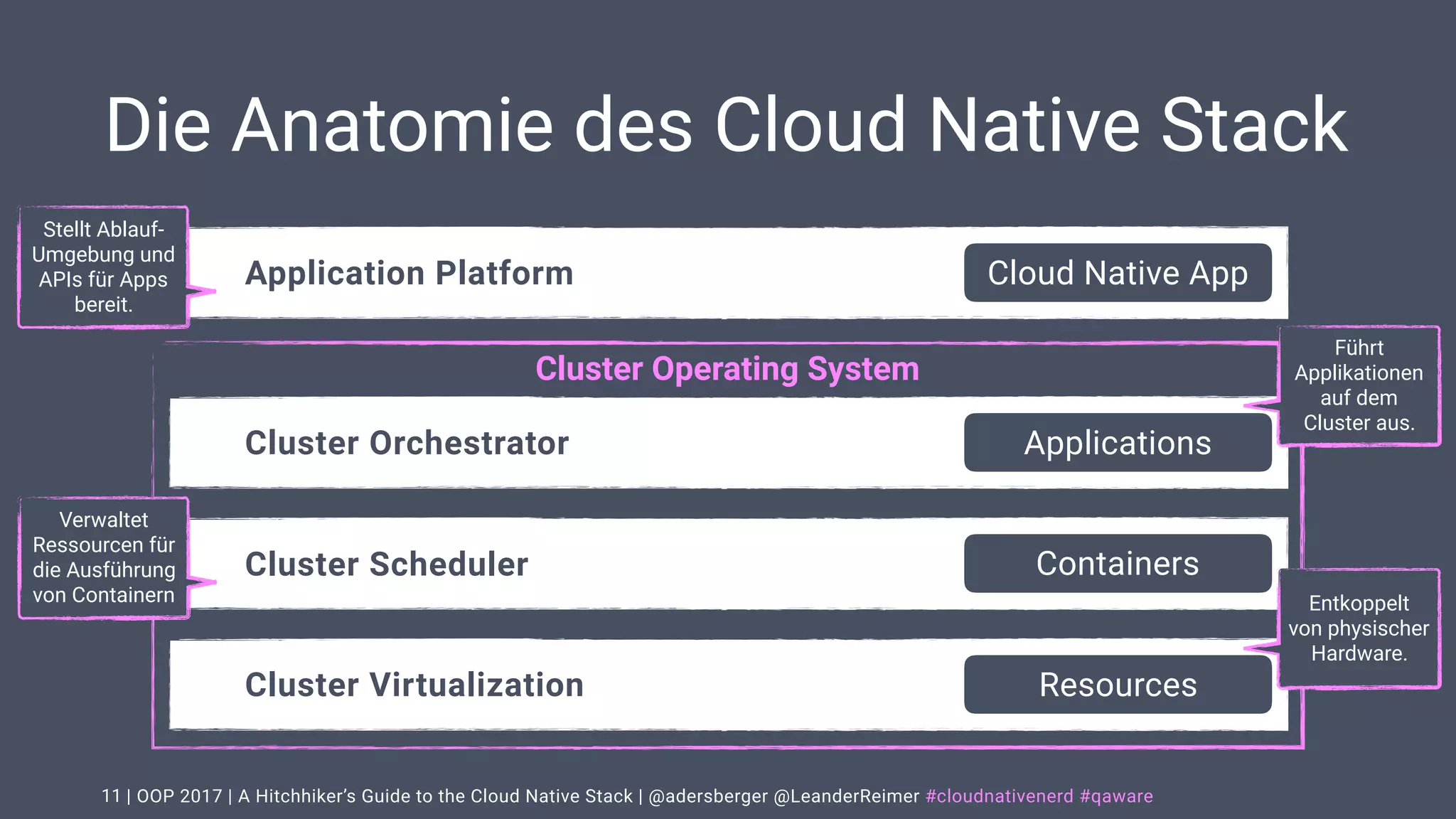 Die Anatomie des Cloud Native Stack

Stellt Ablauf-Umgebung und APIs für Apps bereit.

Application Platform

Cloud Native App

Cluster Operating System

Führt Applikationen auf dem Cluster aus.

Cluster Orchestrator

Applications

Verwaltet Ressourcen für die Ausführung von Containern

Cluster Scheduler

Containers

Entkoppelt von physischer Hardware.

Cluster Virtualization

Resources

11 | OOP 2017 | A Hitchhiker's Guide to the Cloud Native Stack | @adersberger @LeanderReimer #cloudnativenerd #qaware